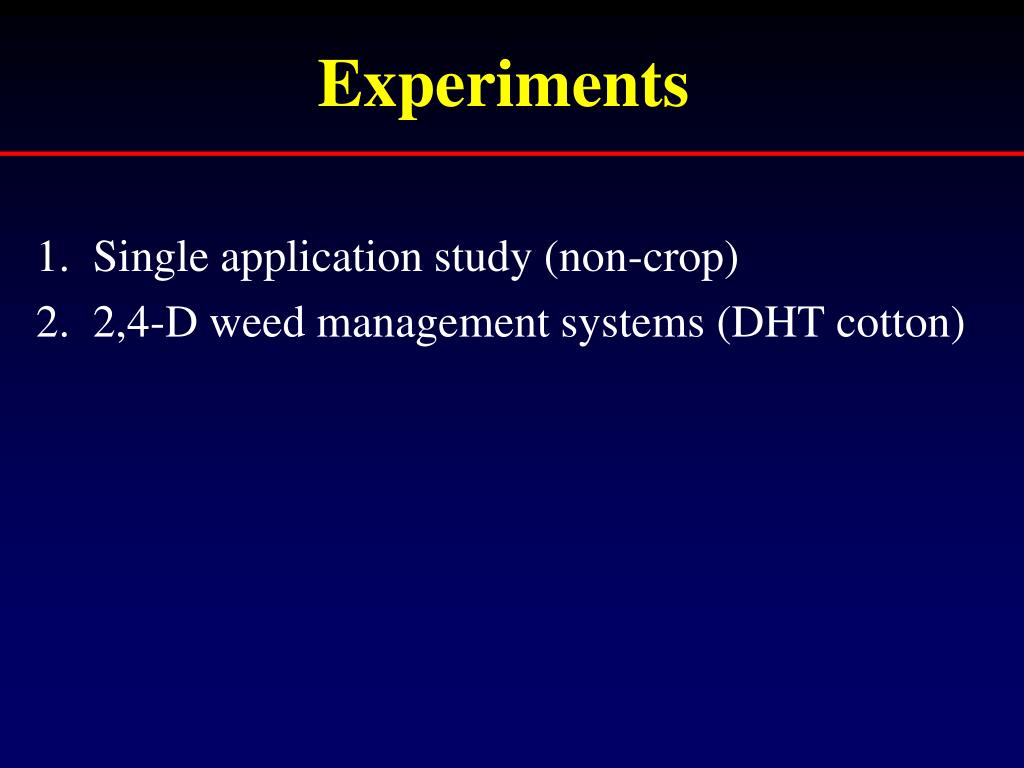 Experiments

1. Single application study (non-crop)
2. 2,4-D weed management systems (DHT cotton)